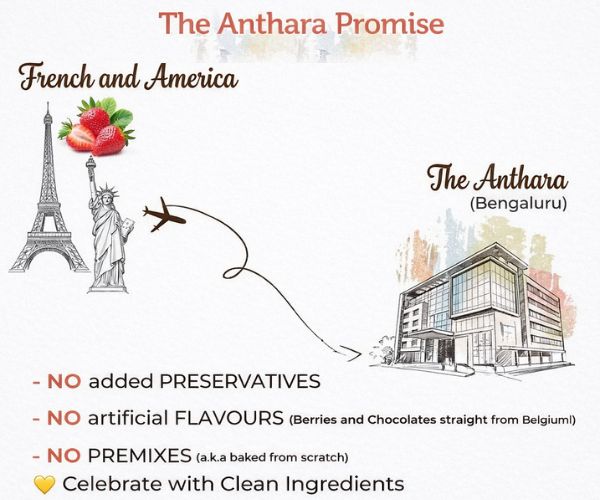 The Anthara Promise

French and America

The Anthara
(Bengaluru)

- NO added PRESERVATIVES

- NO artificial FLAVOURS (Berries and Chocolates straight from Belgium!)

- NO PREMIXES (a.k.a baked from scratch)

💛 Celebrate with Clean Ingredients